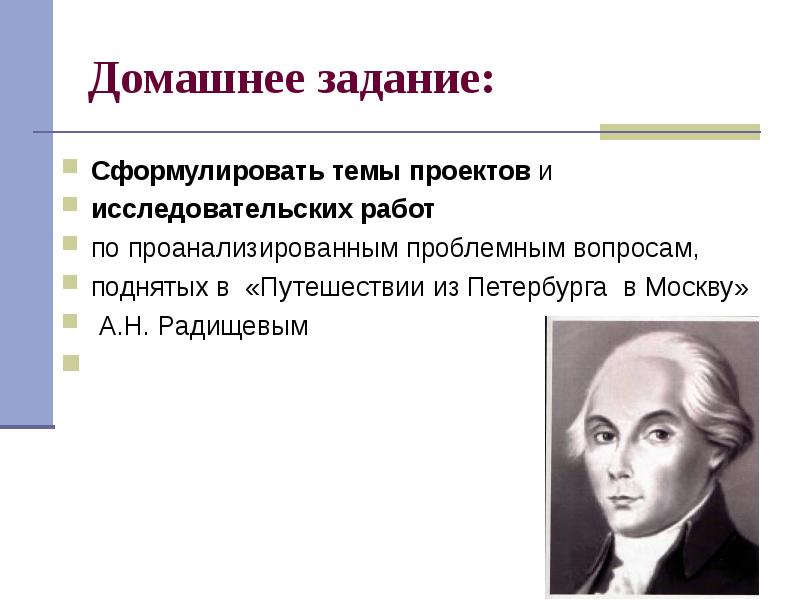 Домашнее задание:

Сформулировать темы проектов и
исследовательских работ
по проанализированным проблемным вопросам,
поднятых в «Путешествии из Петербурга в Москву»
А.Н. Радищевым